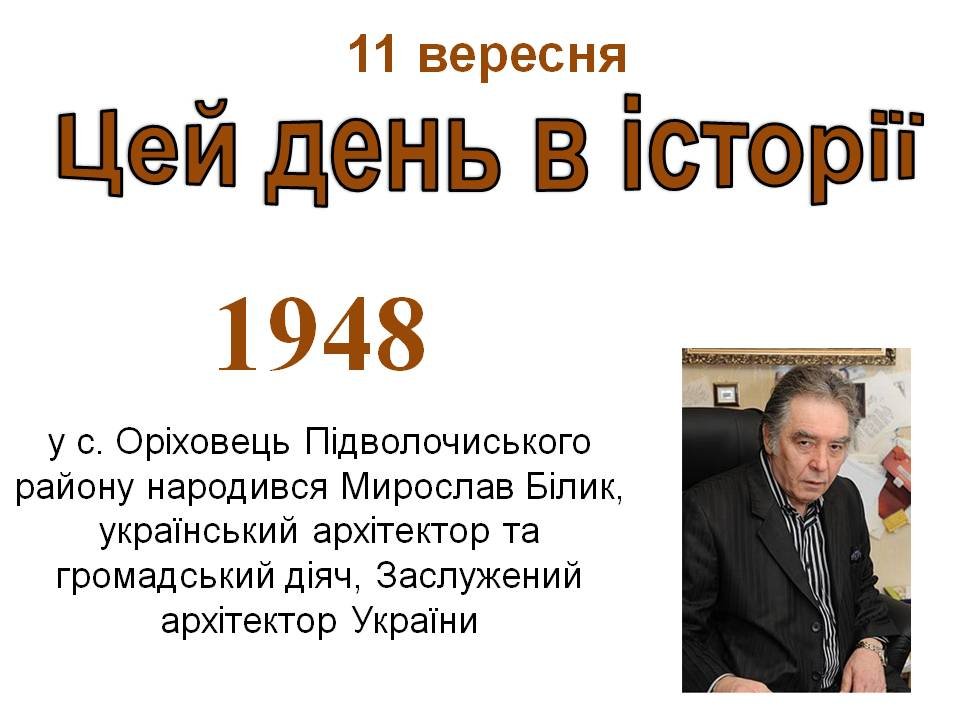 11 вересня

Цей день в історії

1948

у с. Оріховець Підволочиського району народився Мирослав Білик, український архітектор та громадський діяч, Заслужений архітектор України